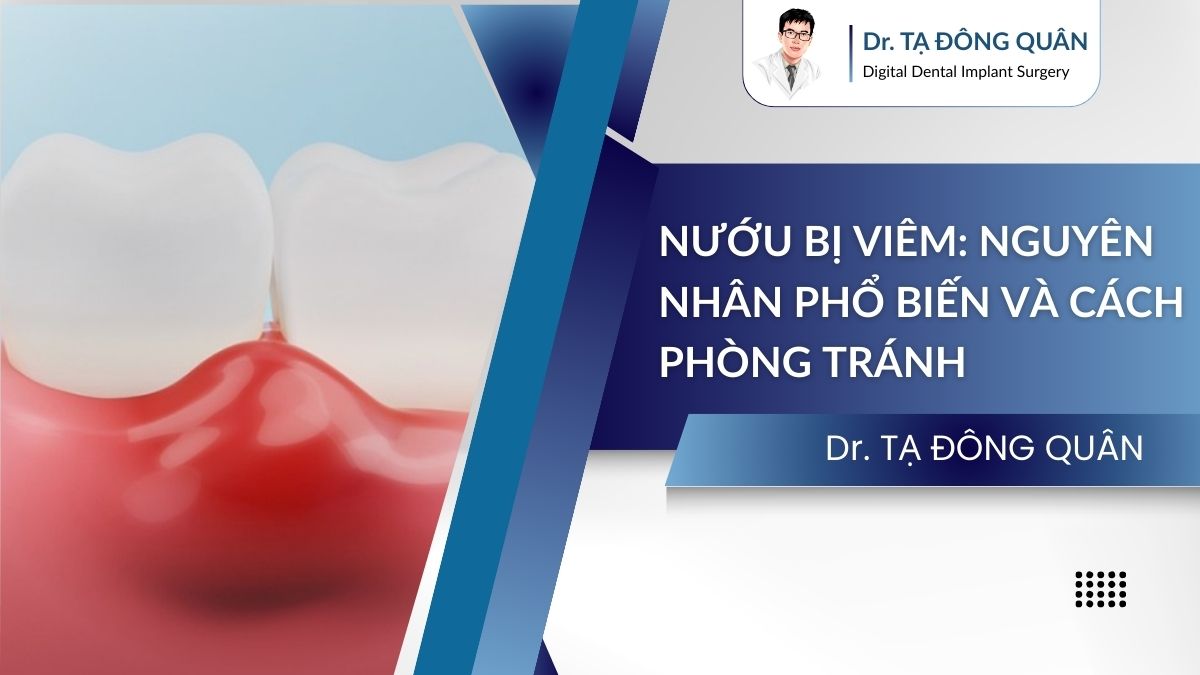 Dr. TẠ ĐÔNG QUÂN
Digital Dental Implant Surgery

NƯỚU BỊ VIÊM: NGUYÊN NHÂN PHỔ BIẾN VÀ CÁCH PHÒNG TRÁNH

Dr. TẠ ĐÔNG QUÂN